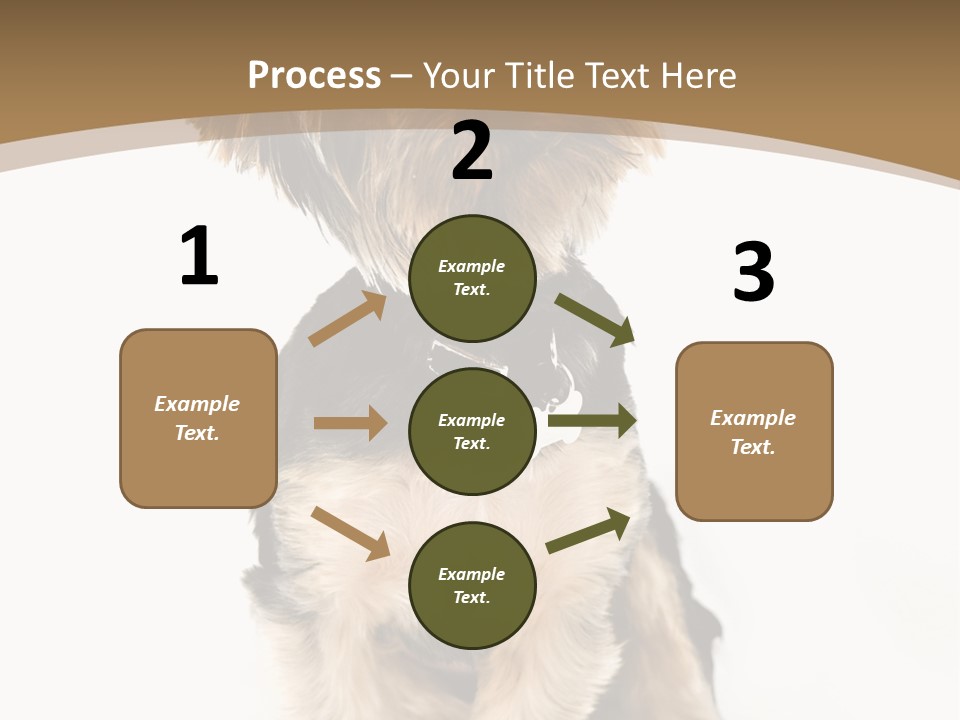 Process – Your Title Text Here

1

Example Text.

2

Example Text.

Example Text.

Example Text.

3

Example Text.